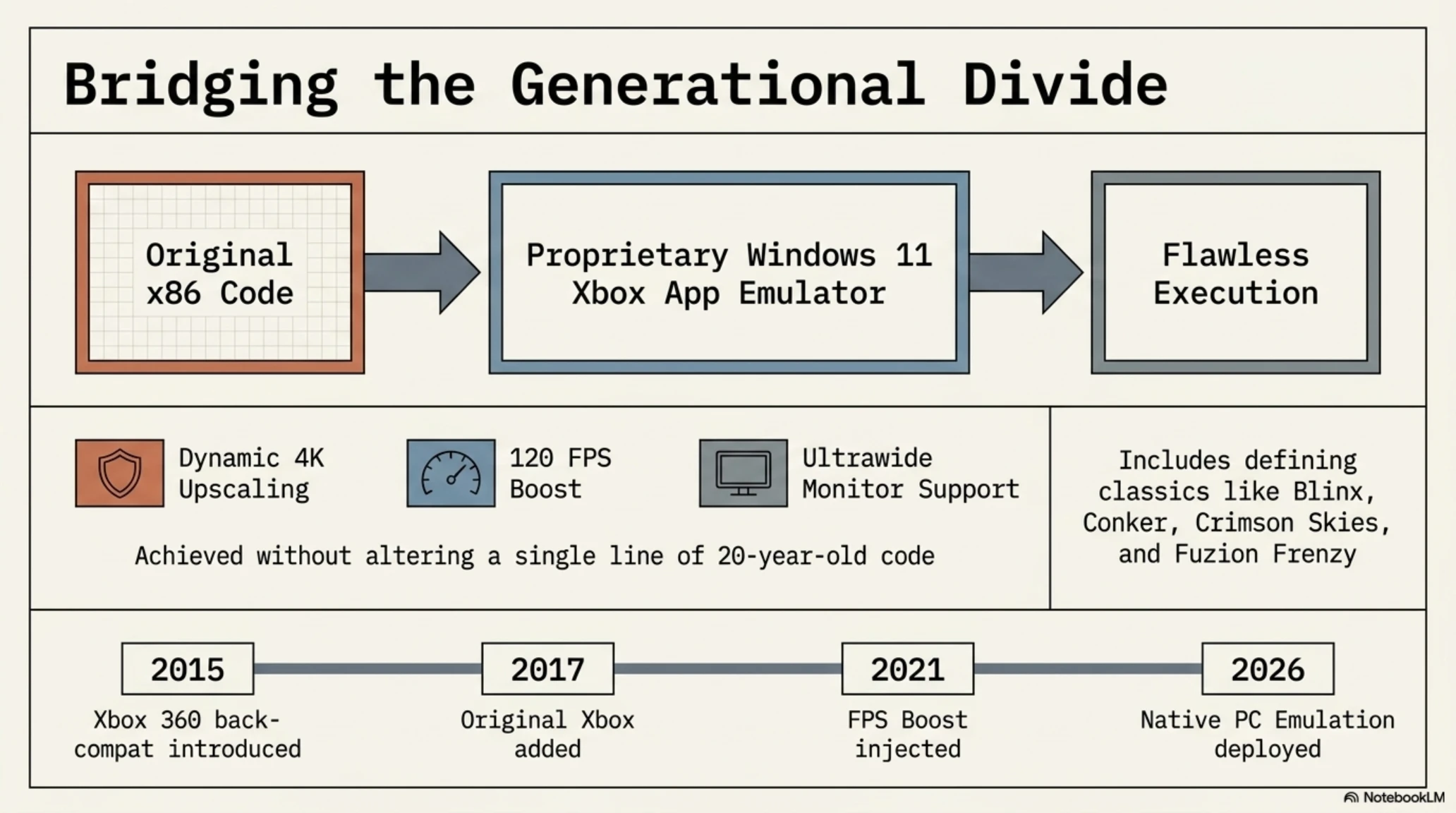 Bridging the Generational Divide

Original x86 Code

Proprietary Windows 11 Xbox App Emulator

Flawless Execution

Dynamic 4K Upscaling

120 FPS Boost

Ultrawide Monitor Support

Achieved without altering a single line of 20-year-old code

Includes defining classics like Blinx, Conker, Crimson Skies, and Fuzion Frenzy

2015
Xbox 360 back-compat introduced

2017
Original Xbox added

2021
FPS Boost injected

2026
Native PC Emulation deployed

NotebookLM